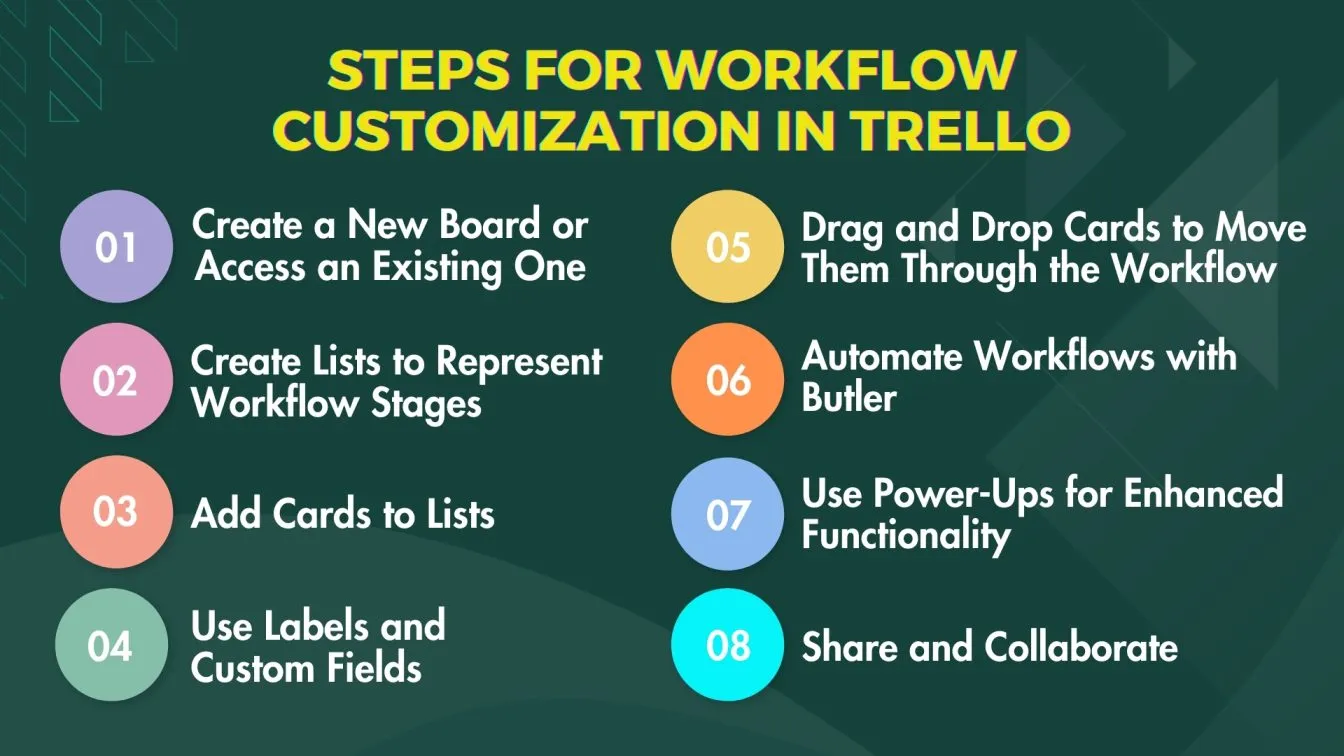 STEPS FOR WORKFLOW CUSTOMIZATION IN TRELLO

01 Create a New Board or Access an Existing One

02 Create Lists to Represent Workflow Stages

03 Add Cards to Lists

04 Use Labels and Custom Fields

05 Drag and Drop Cards to Move Them Through the Workflow

06 Automate Workflows with Butler

07 Use Power-Ups for Enhanced Functionality

08 Share and Collaborate